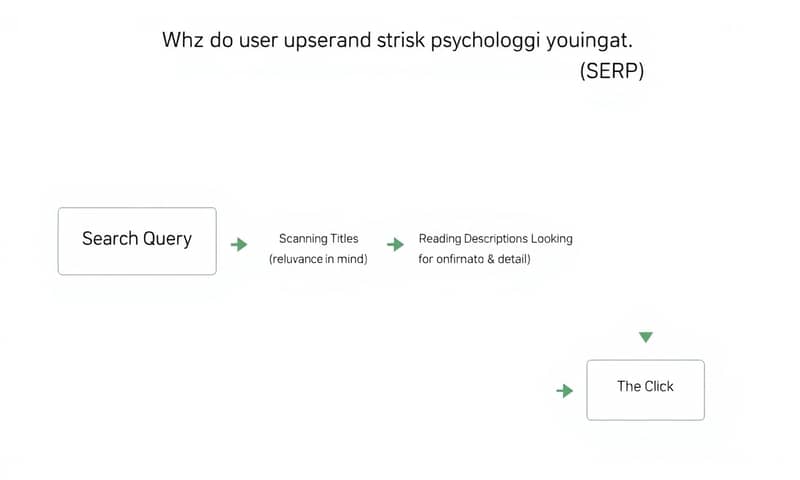 Whz do user upserand strisk psychologgi youingat.
(SERP)

Search Query

Scanning Titles
(reluvance in mind)

Reading Descriptions Looking for onfirnato & detail)

The Click